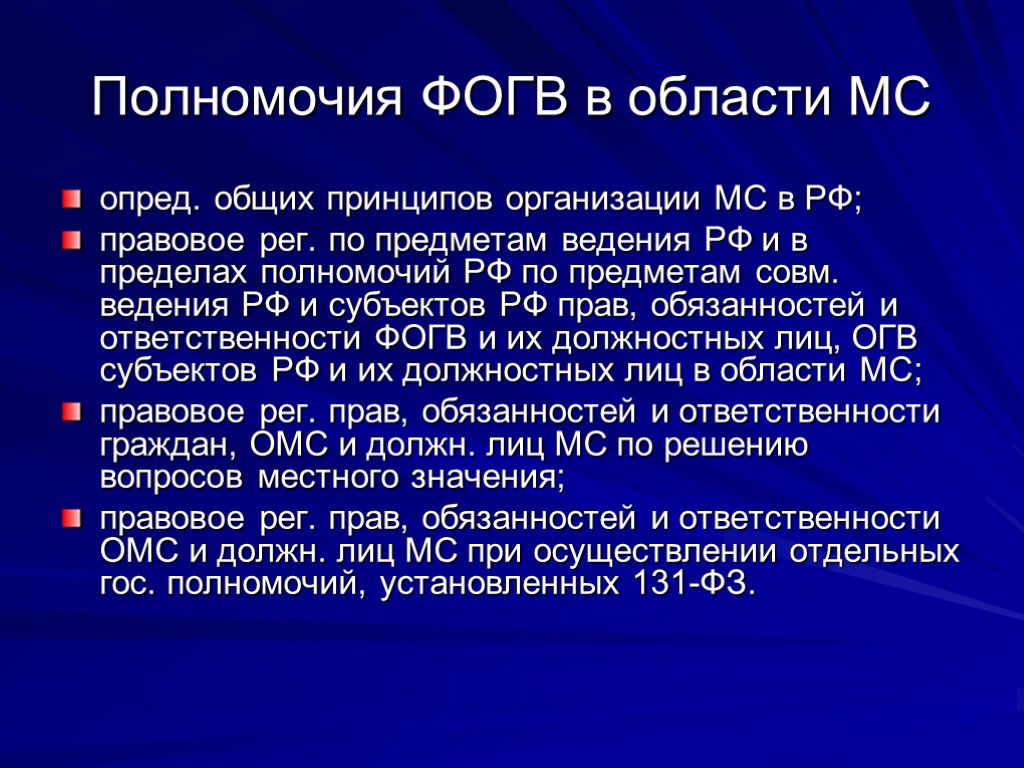 Полномочия ФОГВ в области МС

опред. общих принципов организации МС в РФ;

правовое рег. по предметам ведения РФ и в пределах полномочий РФ по предметам совм. ведения РФ и субъектов РФ прав, обязанностей и ответственности ФОГВ и их должностных лиц, ОГВ субъектов РФ и их должностных лиц в области МС;

правовое рег. прав, обязанностей и ответственности граждан, ОМС и должн. лиц МС по решению вопросов местного значения;

правовое рег. прав, обязанностей и ответственности ОМС и должн. лиц МС при осуществлении отдельных гос. полномочий, установленных 131-ФЗ.